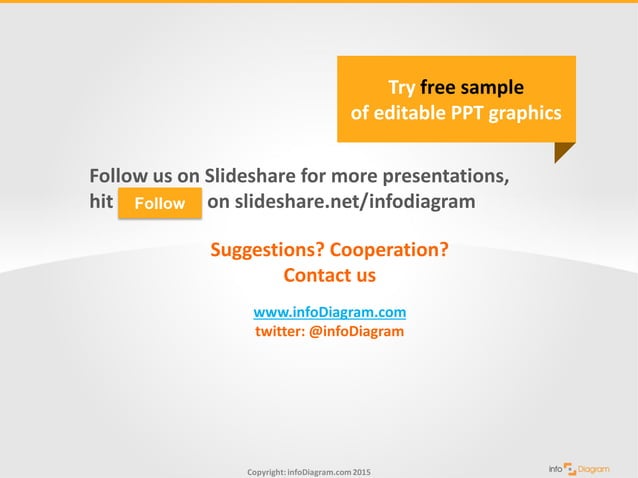 Try free sample of editable PPT graphics

Follow us on Slideshare for more presentations, hit Follow on slideshare.net/infodiagram

Suggestions? Cooperation? Contact us

www.infoDiagram.com
twitter: @infoDiagram

Copyright: infoDiagram.com 2015

info Diagram